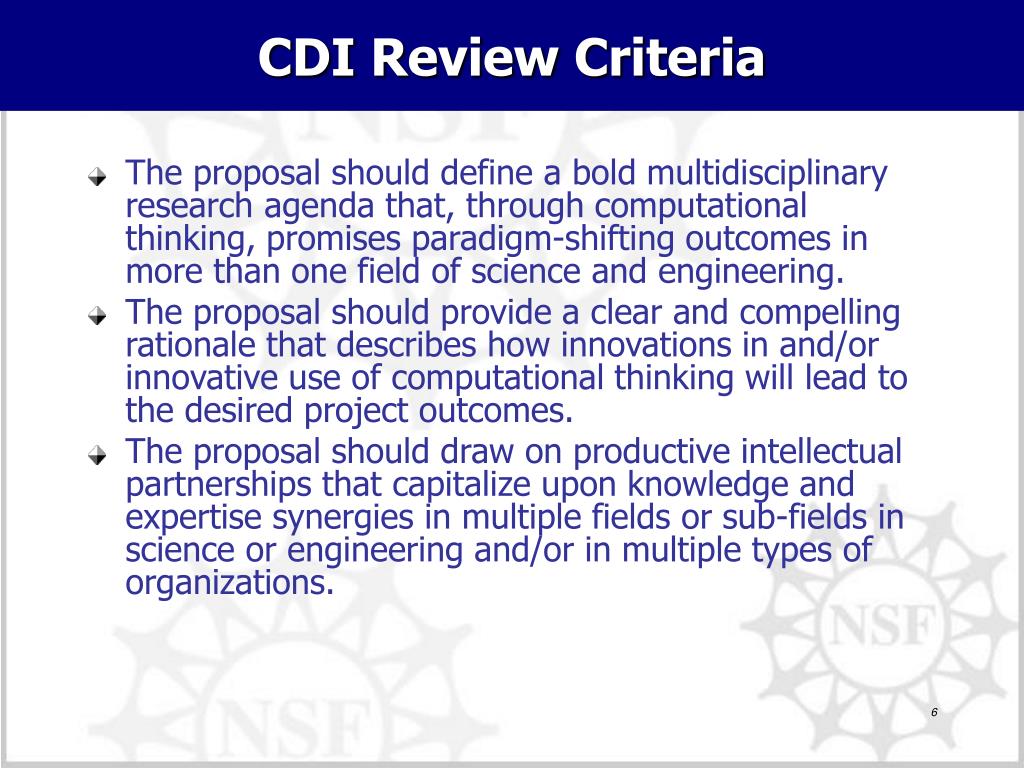 CDI Review Criteria

The proposal should define a bold multidisciplinary research agenda that, through computational thinking, promises paradigm-shifting outcomes in more than one field of science and engineering.

The proposal should provide a clear and compelling rationale that describes how innovations in and/or innovative use of computational thinking will lead to the desired project outcomes.

The proposal should draw on productive intellectual partnerships that capitalize upon knowledge and expertise synergies in multiple fields or sub-fields in science or engineering and/or in multiple types of organizations.

NSF

NSF

NSF

6